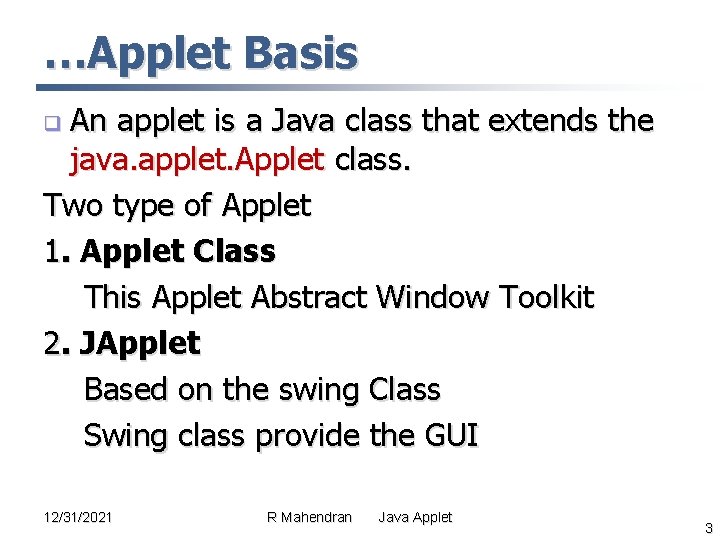 …Applet Basis

An applet is a Java class that extends the java.applet.Applet class.

Two type of Applet

1. Applet Class

This Applet Abstract Window Toolkit

2. JApplet

Based on the swing Class

Swing class provide the GUI

12/31/2021 R Mahendran Java Applet 3